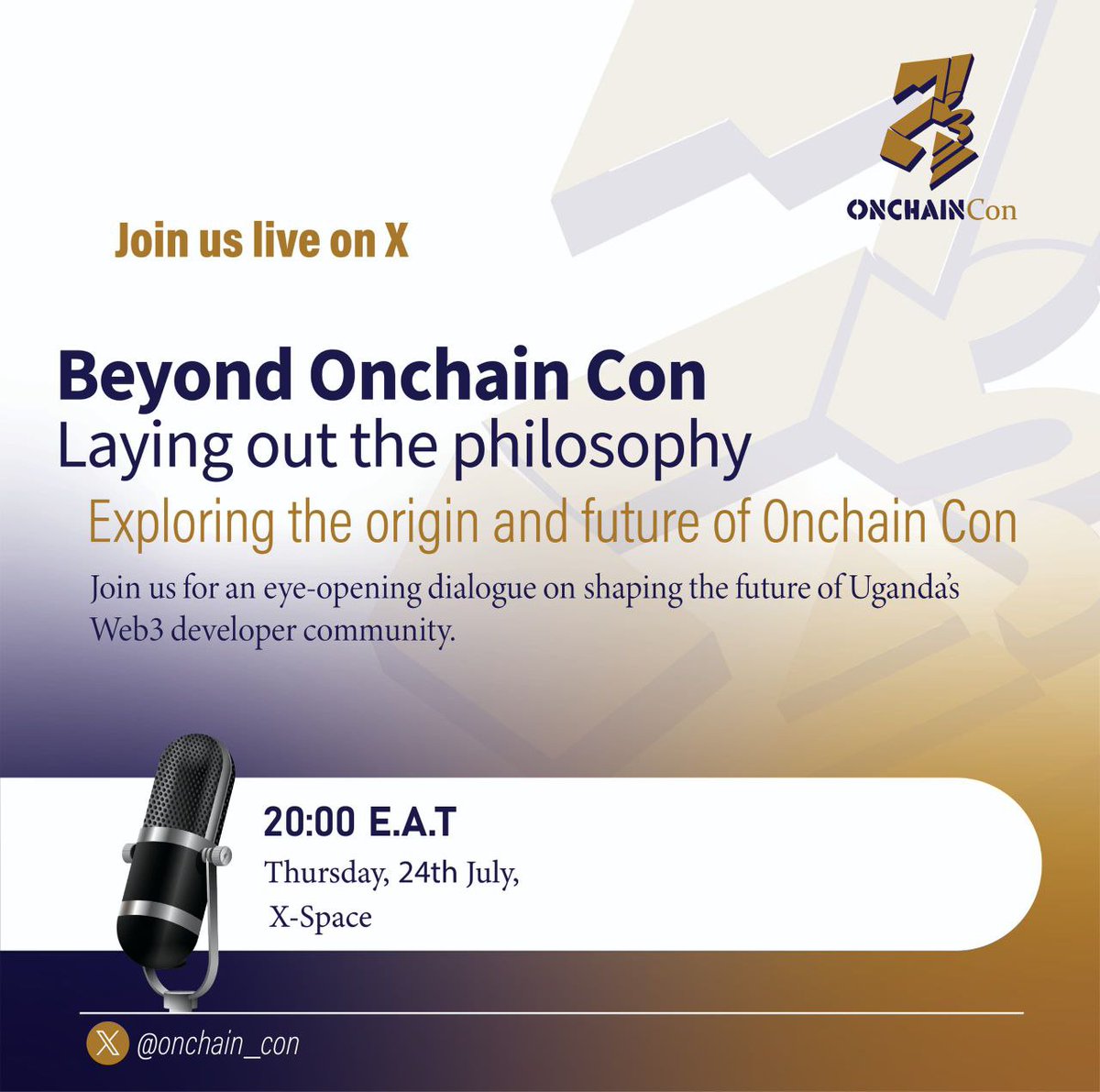 ONCHAINCon

Join us live on X

Beyond Onchain Con
Laying out the philosophy

Exploring the origin and future of Onchain Con

Join us for an eye-opening dialogue on shaping the future of Uganda's Web3 developer community.

20:00 E.A.T
Thursday, 24th July,
X-Space

@onchain_con